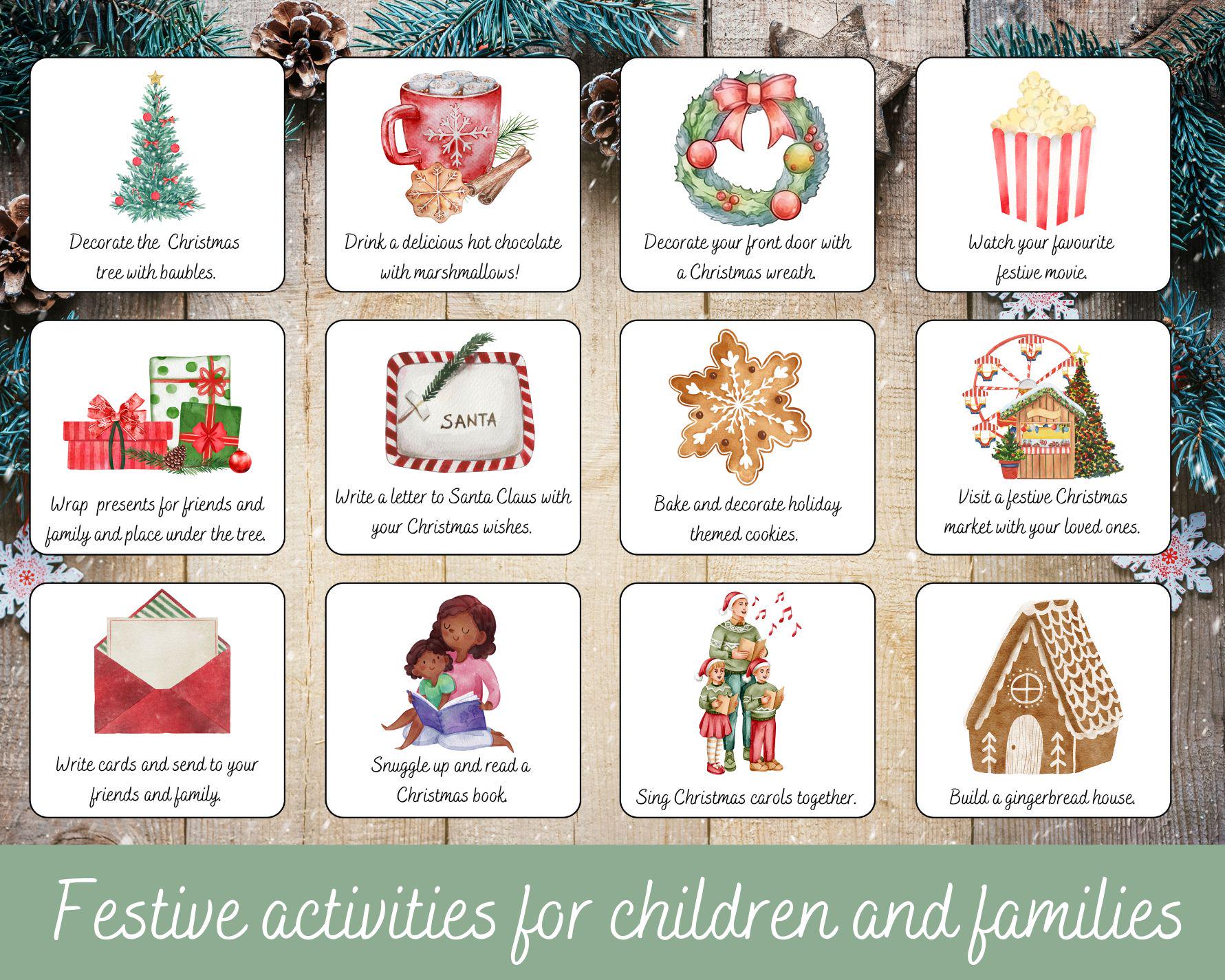 Decorate the Christmas tree with baubles.

Drink a delicious hot chocolate with marshmallows!

Decorate your front door with a Christmas wreath.

Watch your favourite festive movie.

Wrap presents for friends and family and place under the tree.

SANTA

Write a letter to Santa Claus with your Christmas wishes.

Bake and decorate holiday themed cookies.

Visit a festive Christmas market with your loved ones.

Write cards and send to your friends and family.

Snuggle up and read a Christmas book.

Sing Christmas carols together.

Build a gingerbread house.

Festive activities for children and families